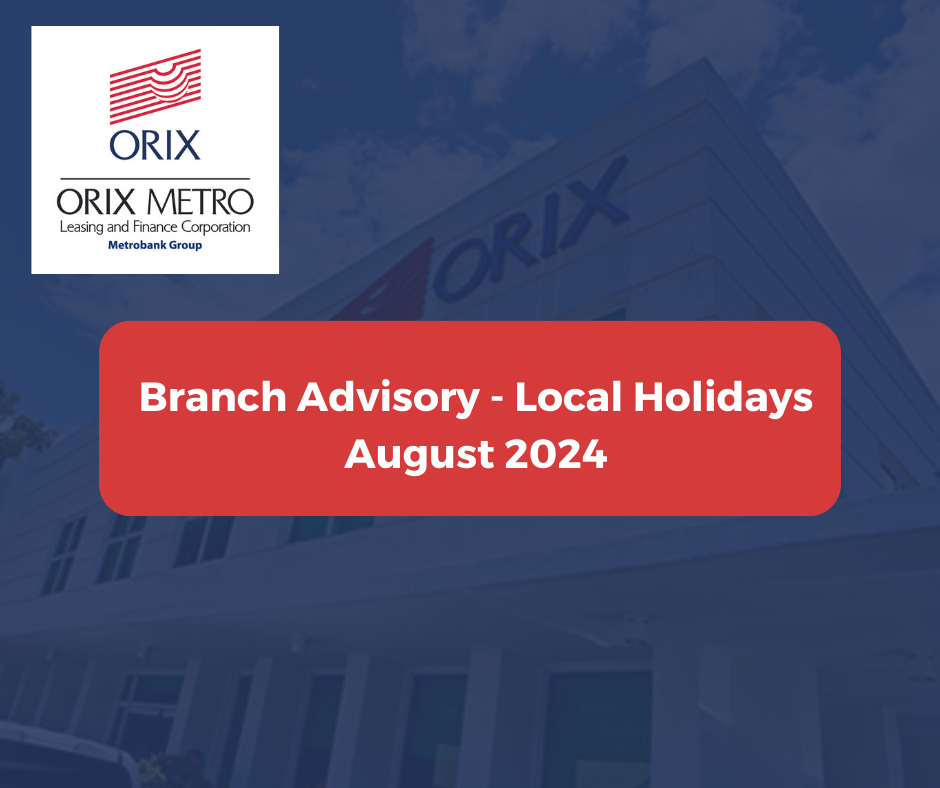 ORIX
ORIX METRO
Leasing and Finance Corporation
Metrobank Group

ORIX

Branch Advisory - Local Holidays
August 2024